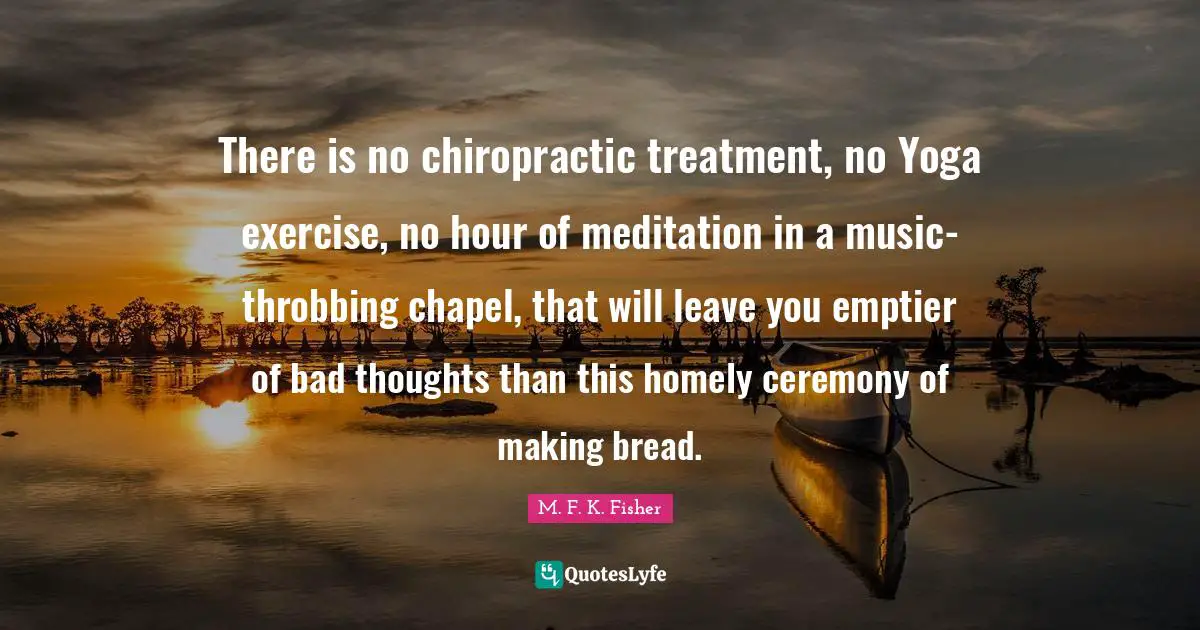 There is no chiropractic treatment, no Yoga exercise, no hour of meditation in a music-throbbing chapel, that will leave you emptier of bad thoughts than this homely ceremony of making bread.

M. F. K. Fisher

QuotesLyfe